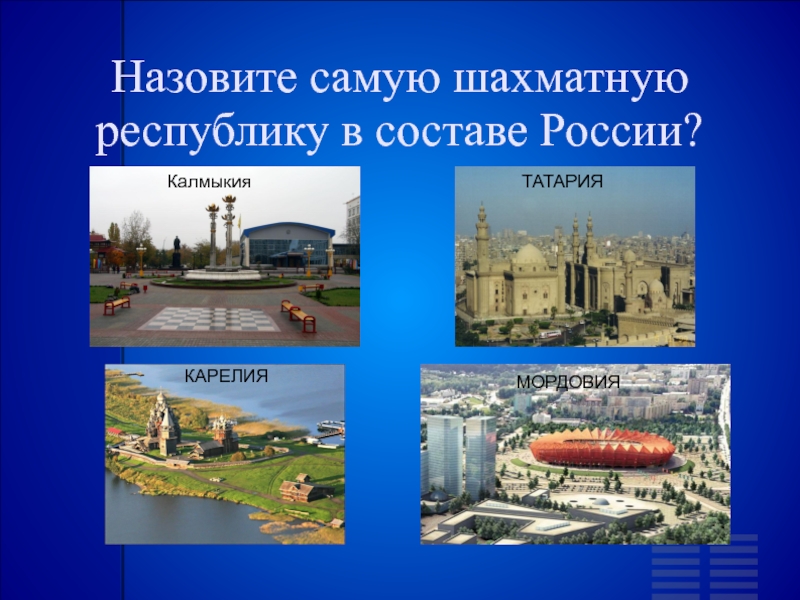 Назовите самую шахматную республику в составе России?

Калмыкия

ТАТАРИЯ

КАРЕЛИЯ

МОРДОВИЯ